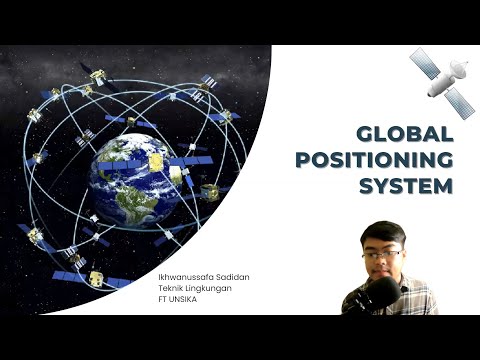 GLOBAL POSITIONING SYSTEM

Ikhwanussafa Sadidan
Teknik Lingkungan
FT UNSIKA